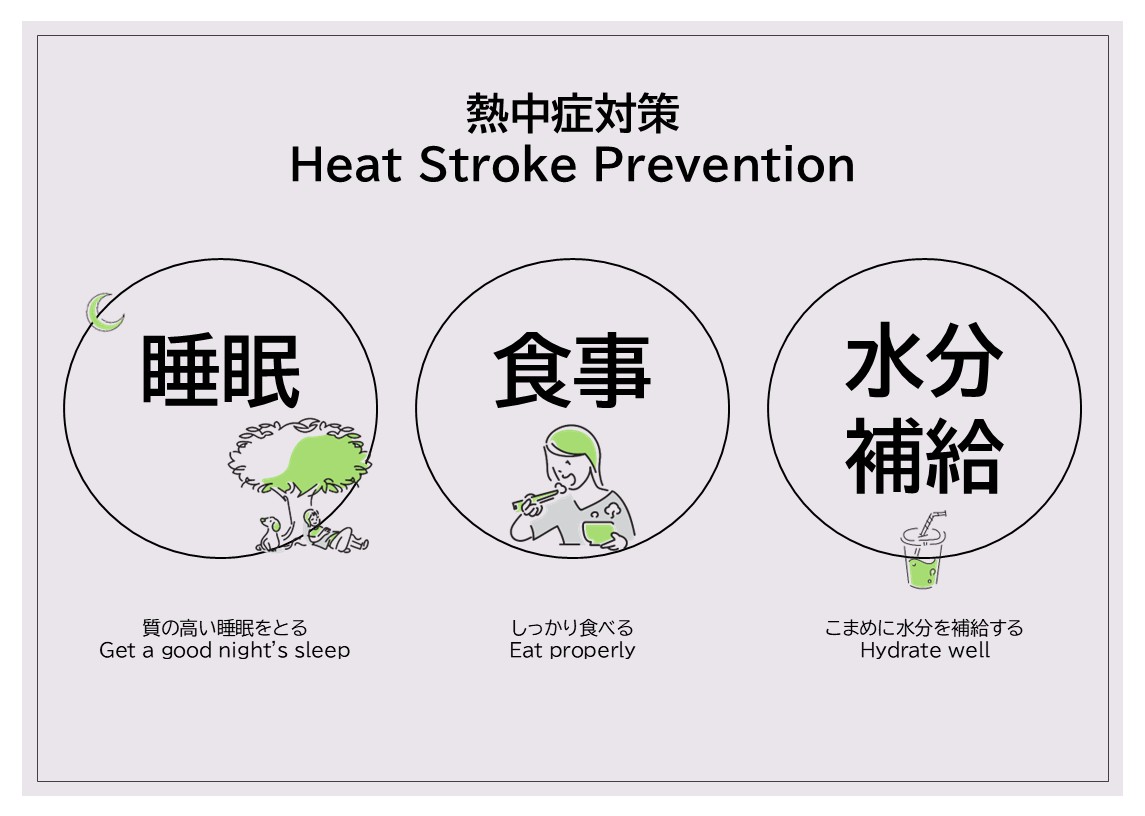 熱中症対策
Heat Stroke Prevention

睡眠

食事

水分補給

質の高い睡眠をとる
Get a good night's sleep

しっかり食べる
Eat properly

こまめに水分を補給する
Hydrate well